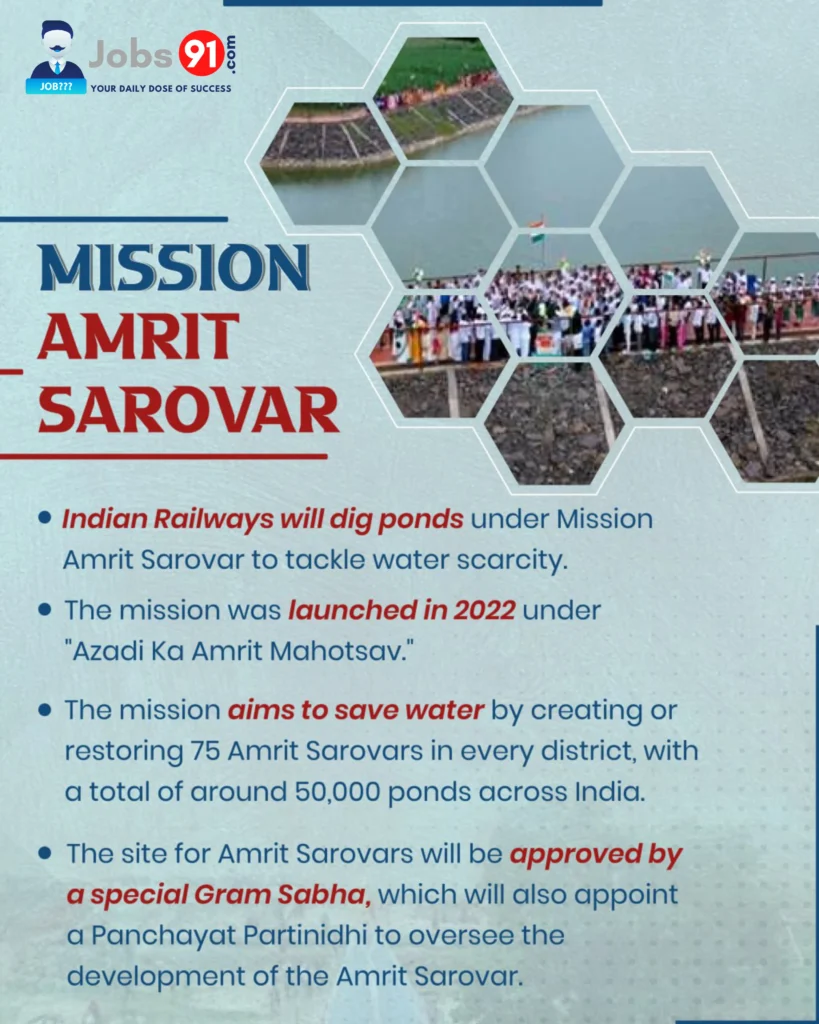 JOB???
Jobs 91 .com
YOUR DAILY DOSE OF SUCCESS

MISSION AMRIT SAROVAR

• Indian Railways will dig ponds under Mission Amrit Sarovar to tackle water scarcity.

• The mission was launched in 2022 under "Azadi Ka Amrit Mahotsav."

• The mission aims to save water by creating or restoring 75 Amrit Sarovars in every district, with a total of around 50,000 ponds across India.

• The site for Amrit Sarovars will be approved by a special Gram Sabha, which will also appoint a Panchayat Partinidhi to oversee the development of the Amrit Sarovar.